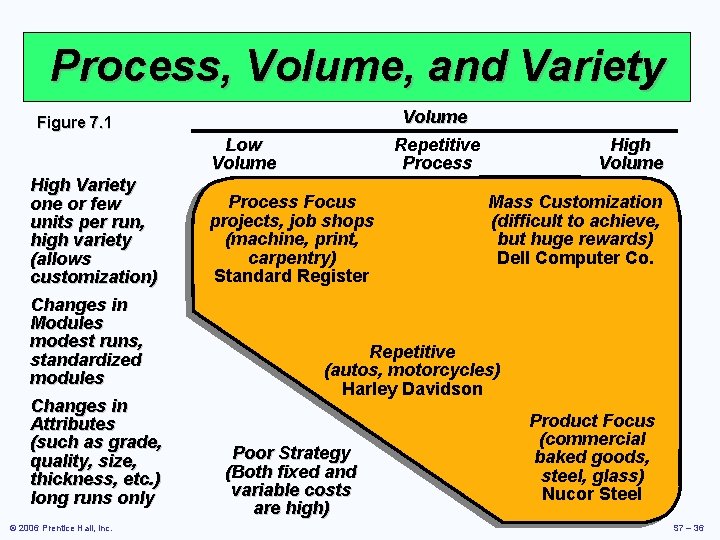 Process, Volume, and Variety

Figure 7.1

Volume

Low Volume

Repetitive Process

High Volume

High Variety one or few units per run, high variety (allows customization)

Changes in Modules modest runs, standardized modules

Changes in Attributes (such as grade, quality, size, thickness, etc.) long runs only

Process Focus projects, job shops (machine, print, carpentry) Standard Register

Mass Customization (difficult to achieve, but huge rewards) Dell Computer Co.

Repetitive (autos, motorcycles) Harley Davidson

Product Focus (commercial baked goods, steel, glass) Nucor Steel

Poor Strategy (Both fixed and variable costs are high)

© 2006 Prentice Hall, Inc.

S7 – 36